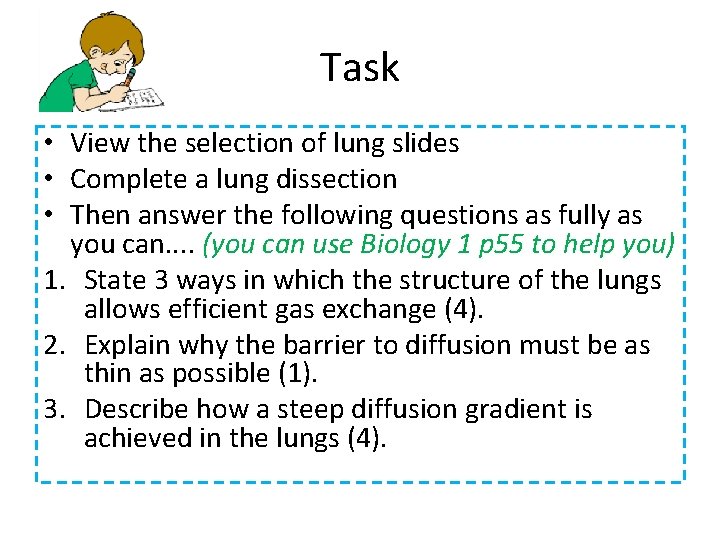 Task

• View the selection of lung slides
• Complete a lung dissection
• Then answer the following questions as fully as you can.... (you can use Biology 1 p55 to help you)

1. State 3 ways in which the structure of the lungs allows efficient gas exchange (4).
2. Explain why the barrier to diffusion must be as thin as possible (1).
3. Describe how a steep diffusion gradient is achieved in the lungs (4).